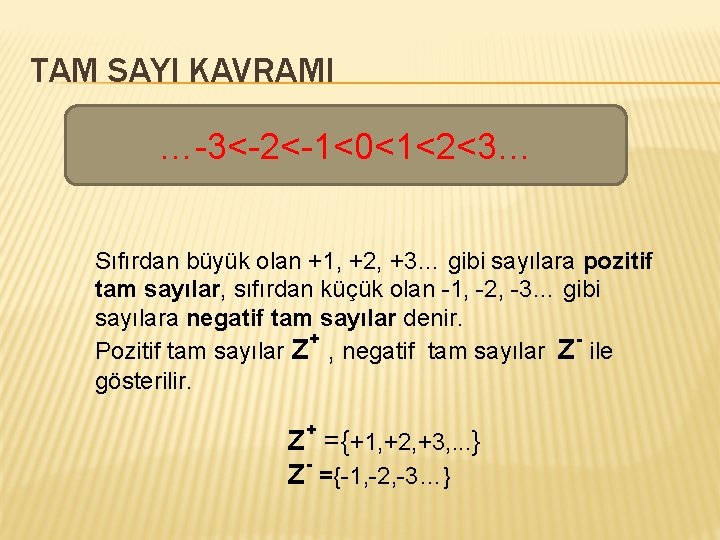 TAM SAYI KAVRAMI

…-3<-2<-1<0<1<2<3…

Sıfırdan büyük olan +1, +2, +3... gibi sayılara **pozitif tam sayılar**, sıfırdan küçük olan -1, -2, -3... gibi sayılara **negatif tam sayılar** denir.
Pozitif tam sayılar $Z^+$ , negatif tam sayılar $Z^-$ ile gösterilir.

$Z^+ = \{+1,+2,+3,...\}$
$Z^- = \{-1,-2,-3...\}$